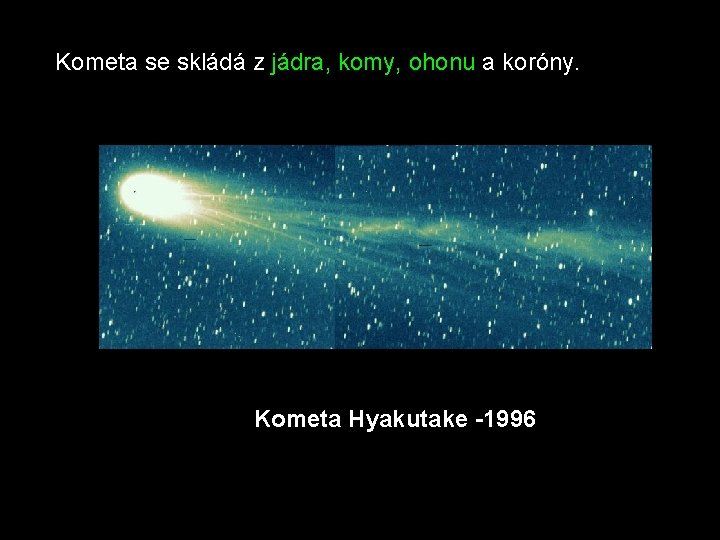 Kometa se skládá z jádra, komy, ohonu a koróny.

Kometa Hyakutake -1996